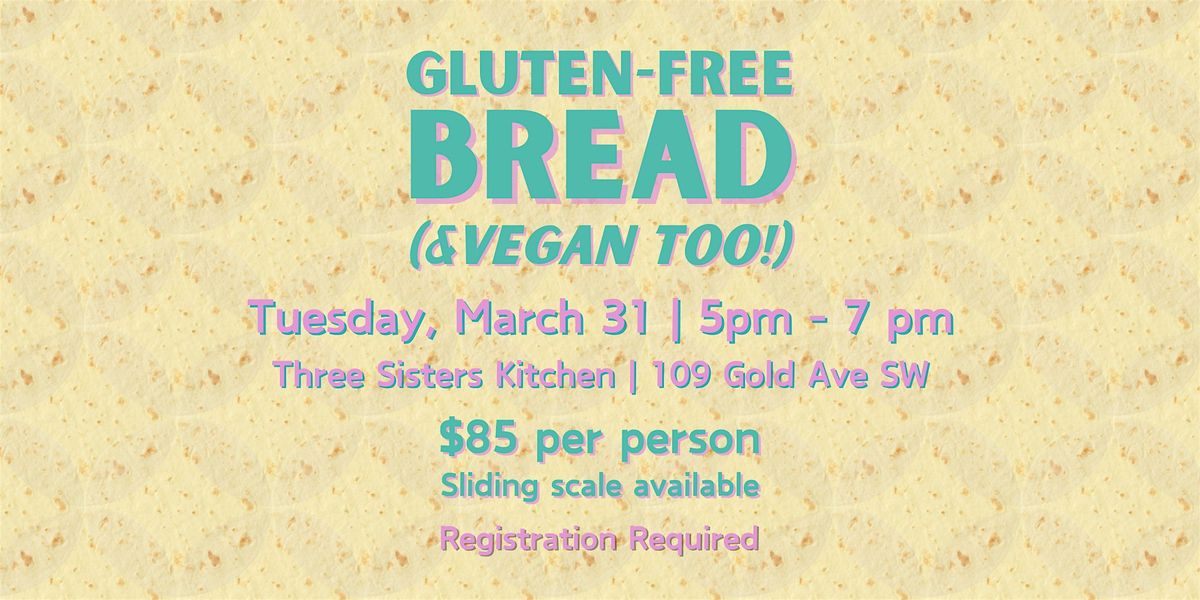 GLUTEN-FREE
BREAD
(&VEGAN TOO!)

Tuesday, March 31 | 5pm - 7 pm
Three Sisters Kitchen | 109 Gold Ave SW

$85 per person
Sliding scale available

Registration Required